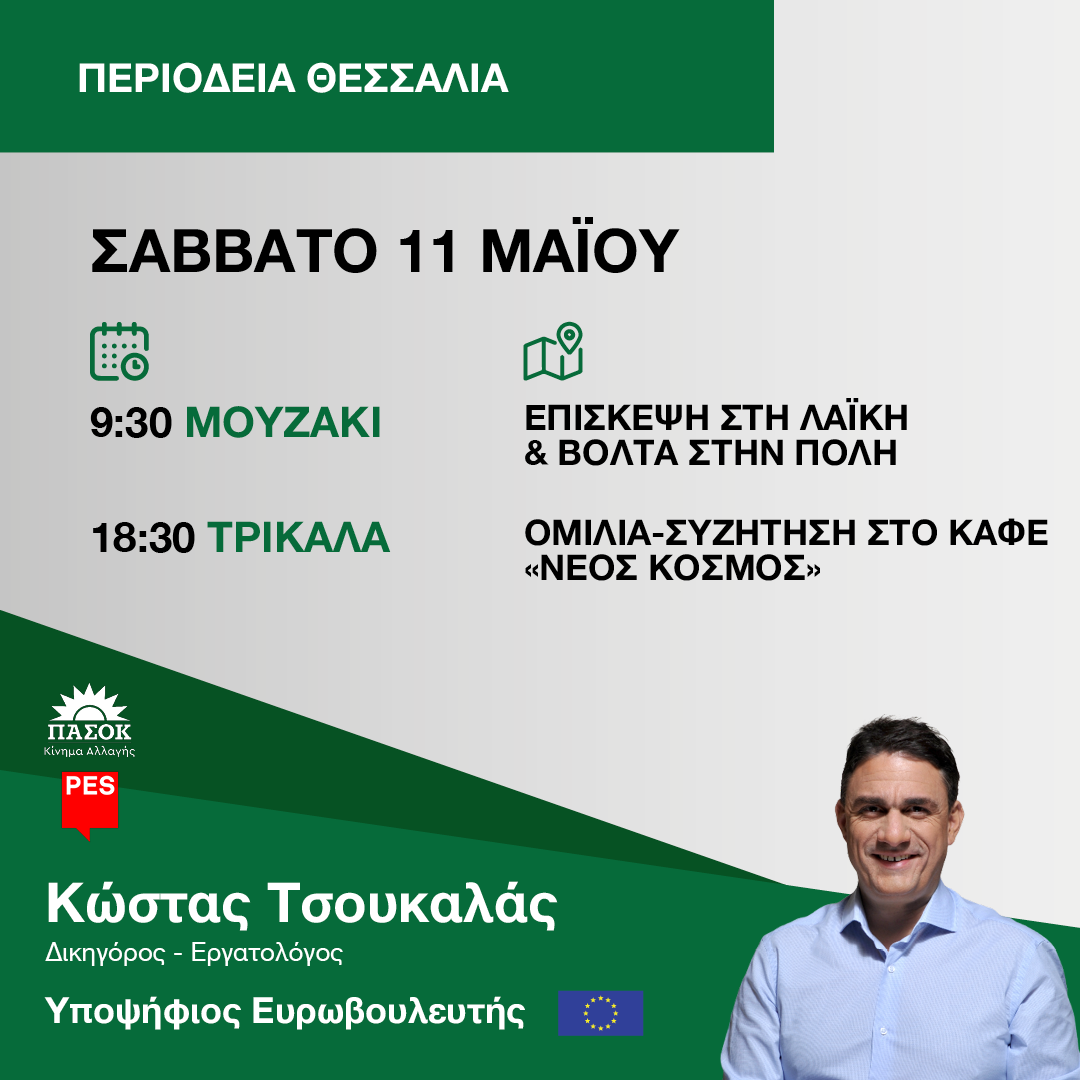 ΠΕΡΙΟΔΕΙΑ ΘΕΣΣΑΛΙΑ

ΣΑΒΒΑΤΟ 11 ΜΑΪΟΥ

9:30 ΜΟΥΖΑΚΙ

ΕΠΙΣΚΕΨΗ ΣΤΗ ΛΑΪΚΗ & ΒΟΛΤΑ ΣΤΗΝ ΠΟΛΗ

18:30 ΤΡΙΚΑΛΑ

ΟΜΙΛΙΑ-ΣΥΖΗΤΗΣΗ ΣΤΟ ΚΑΦΕ «ΝΕΟΣ ΚΟΣΜΟΣ»

ΠΑΣΟΚ
Κίνημα Αλλαγής

PES

Κώστας Τσουκαλάς
Δικηγόρος - Εργατολόγος

Υποψήφιος Ευρωβουλευτής